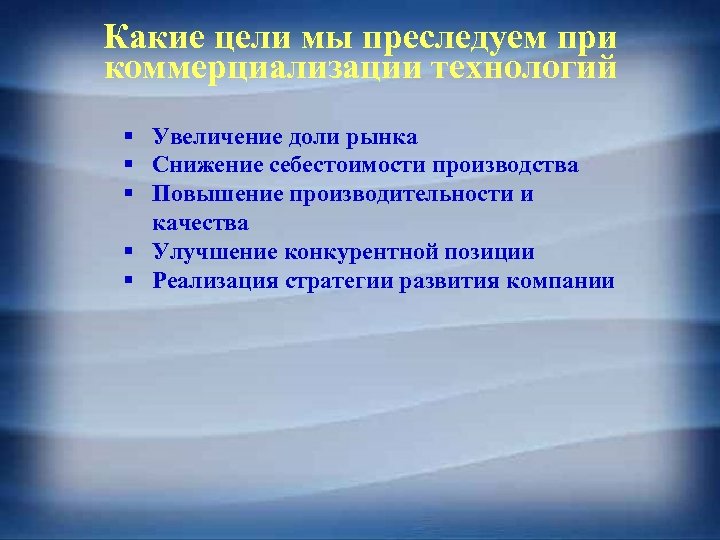 Какие цели мы преследуем при коммерциализации технологий

▪ Увеличение доли рынка
▪ Снижение себестоимости производства
▪ Повышение производительности и качества
▪ Улучшение конкурентной позиции
▪ Реализация стратегии развития компании